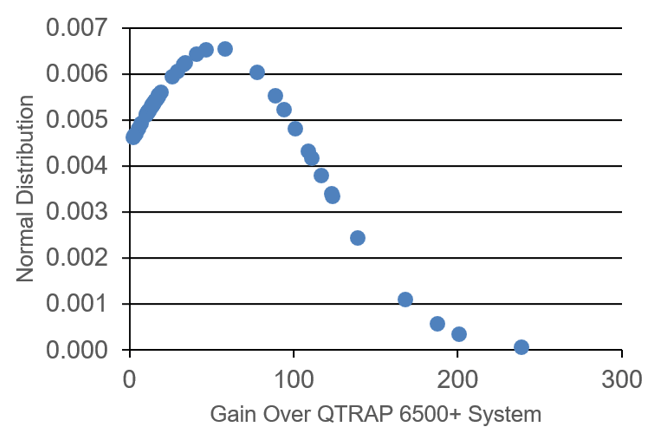 Normal Distribution

0.007
0.006
0.005
0.004
0.003
0.002
0.001
0.000

0
100
200
300

Gain Over QTRAP 6500+ System